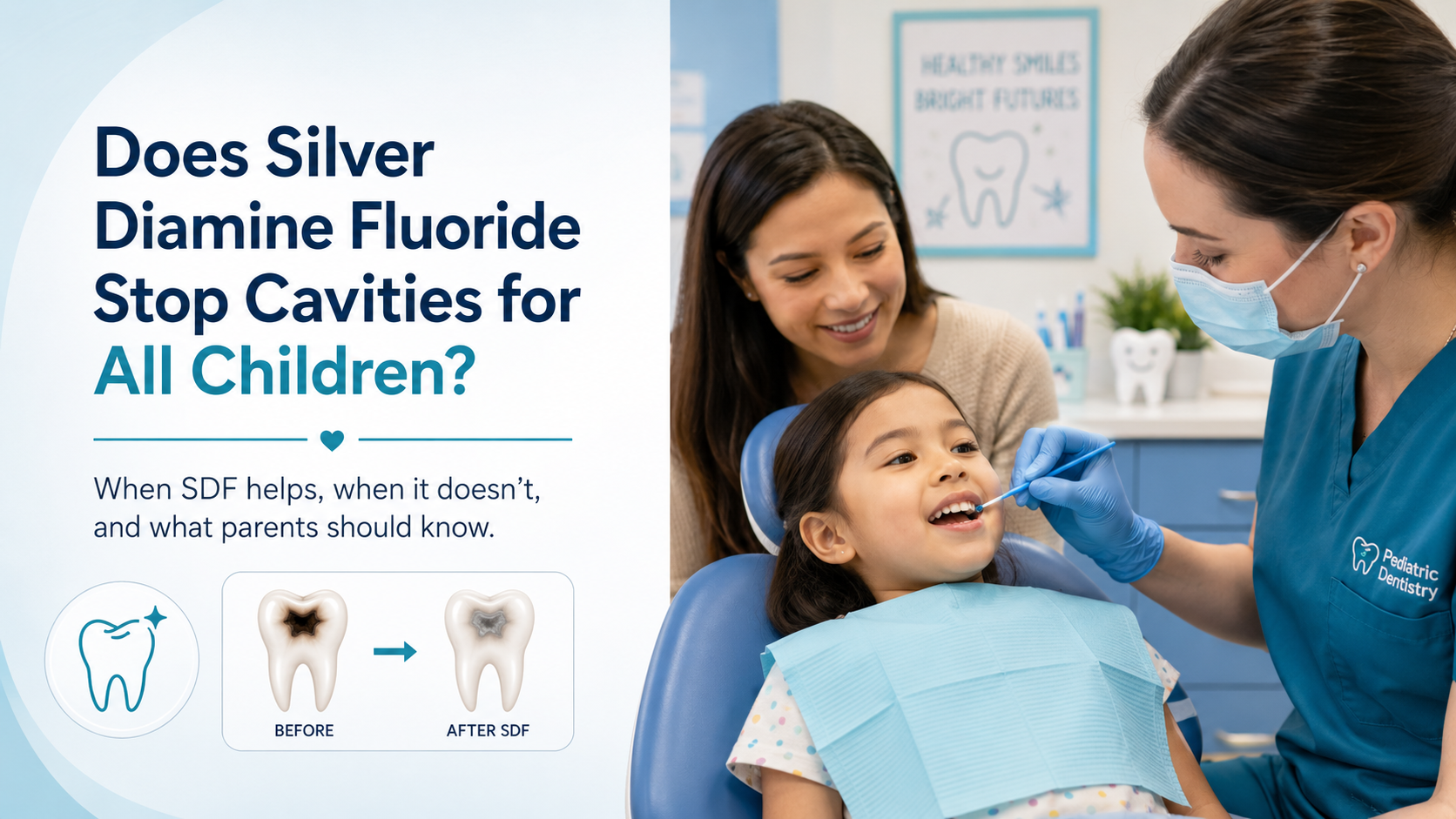 Does Silver Diamine Fluoride Stop Cavities for All Children?

When SDF helps, when it doesn't, and what parents should know.

BEFORE

AFTER SDF

HEALTHY SMILES
BRIGHT FUTURES

Pediatric Dentistry